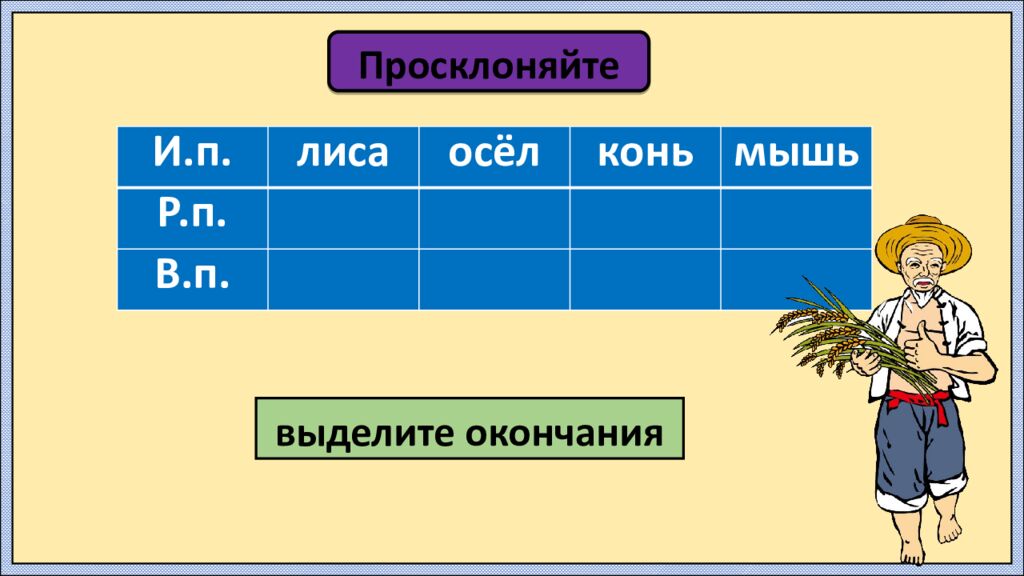 Просклоняйте

| И.п. | лиса | осёл | конь | мышь |
|---|---|---|---|---|
| Р.п. | | | | |
| В.п. | | | | |

выделите окончания